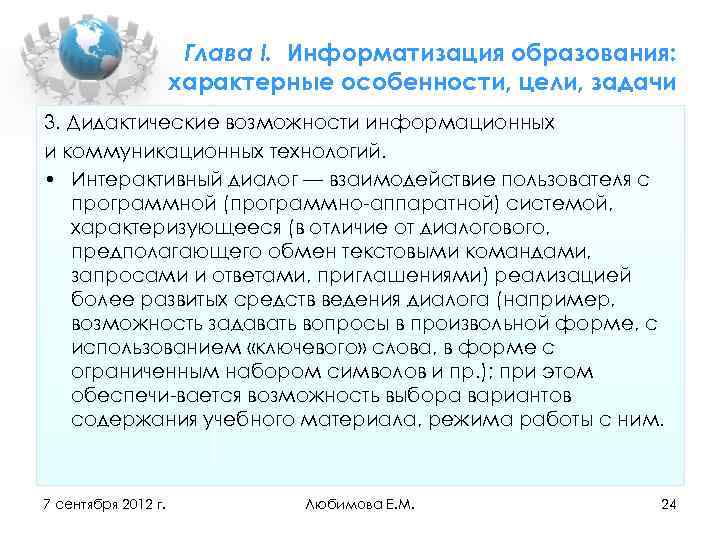 Глава I. Информатизация образования: характерные особенности, цели, задачи

3. Дидактические возможности информационных и коммуникационных технологий.

• Интерактивный диалог — взаимодействие пользователя с программной (программно-аппаратной) системой, характеризующееся (в отличие от диалогового, предполагающего обмен текстовыми командами, запросами и ответами, приглашениями) реализацией более развитых средств ведения диалога (например, возможность задавать вопросы в произвольной форме, с использованием «ключевого» слова, в форме с ограниченным набором символов и пр.); при этом обеспечи-вается возможность выбора вариантов содержания учебного материала, режима работы с ним.

7 сентября 2012 г.

Любимова Е.М.

24